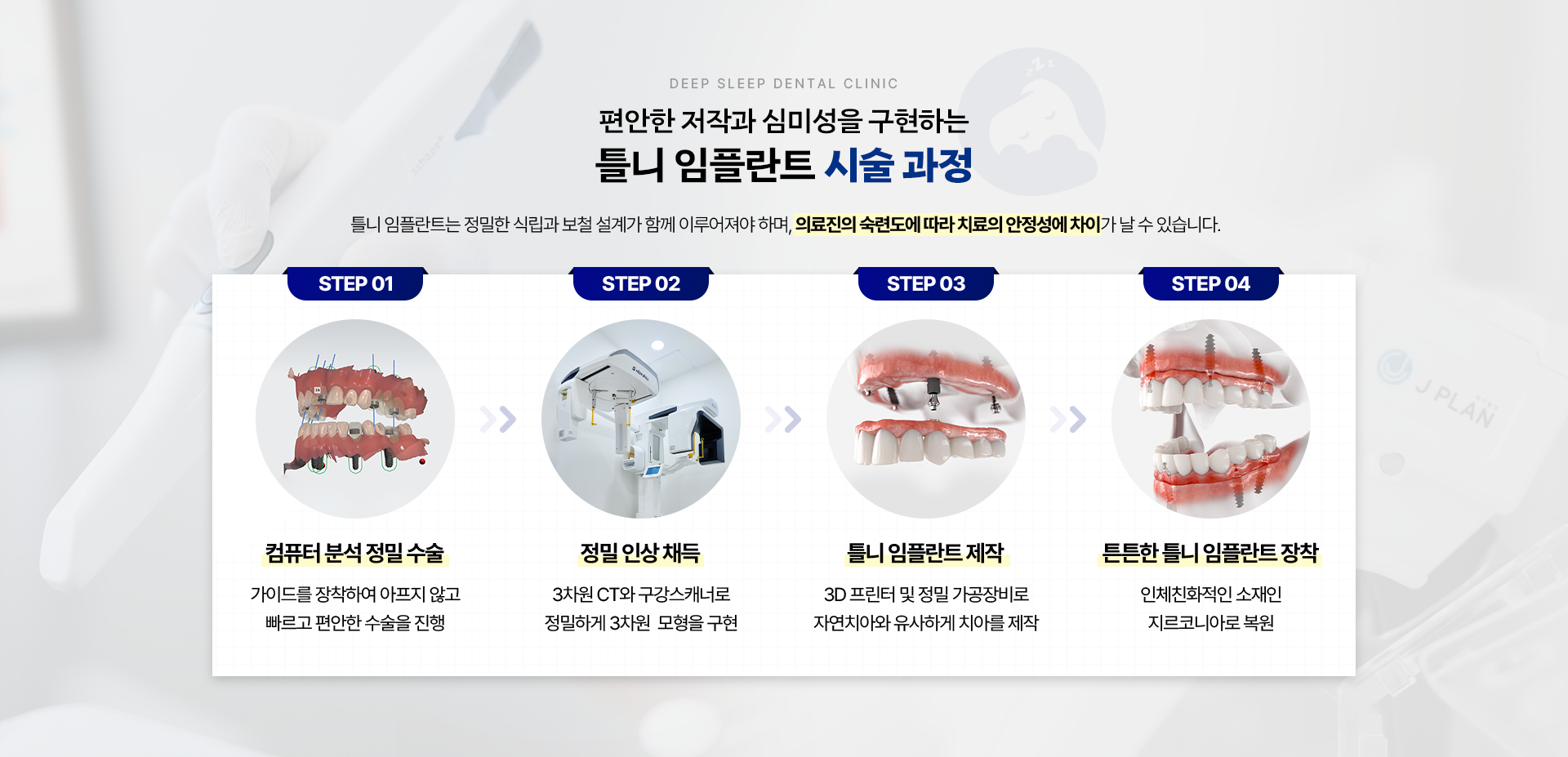 DEEP SLEEP DENTAL CLINIC

편안한 저작과 심미성을 구현하는

틀니 임플란트 시술 과정

틀니 임플란트는 정밀한 식립과 보철 설계가 함께 이루어져야 하며, 의료진의 숙련도에 따라 치료의 안정성에 차이가 날 수 있습니다.

STEP 01

컴퓨터 분석 정밀 수술

가이드를 장착하여 아프지 않고 빠르고 편안한 수술을 진행

STEP 02

정밀 인상 채득

3차원 CT와 구강스캐너로 정밀하게 3차원 모형을 구현

STEP 03

틀니 임플란트 제작

3D 프린터 및 정밀 가공장비로 자연치아와 유사하게 치아를 제작

STEP 04

튼튼한 틀니 임플란트 장착

인체친화적인 소재인 지르코니아로 복원

J PLAN